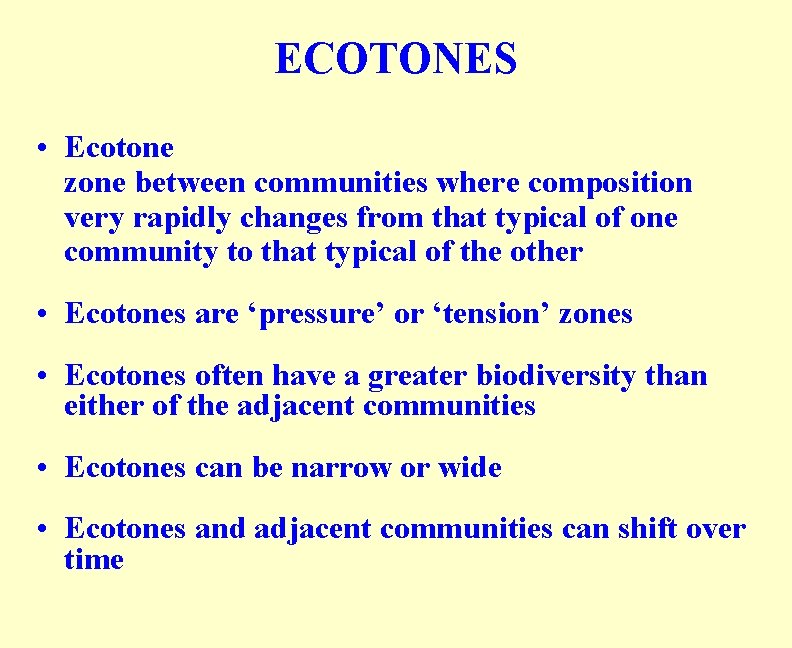 ECOTONES

• Ecotone
zone between communities where composition very rapidly changes from that typical of one community to that typical of the other

• Ecotones are ‘pressure’ or ‘tension’ zones

• Ecotones often have a greater biodiversity than either of the adjacent communities

• Ecotones can be narrow or wide

• Ecotones and adjacent communities can shift over time